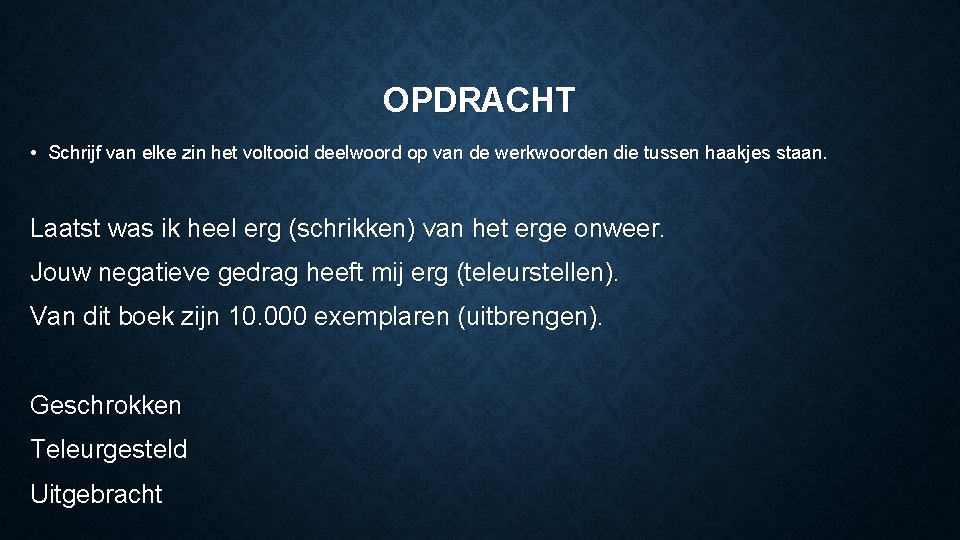 OPDRACHT

• Schrijf van elke zin het voltooid deelwoord op van de werkwoorden die tussen haakjes staan.

Laatst was ik heel erg (schrikken) van het erge onweer.
Jouw negatieve gedrag heeft mij erg (teleurstellen).
Van dit boek zijn 10.000 exemplaren (uitbrengen).

Geschrokken
Teleurgesteld
Uitgebracht